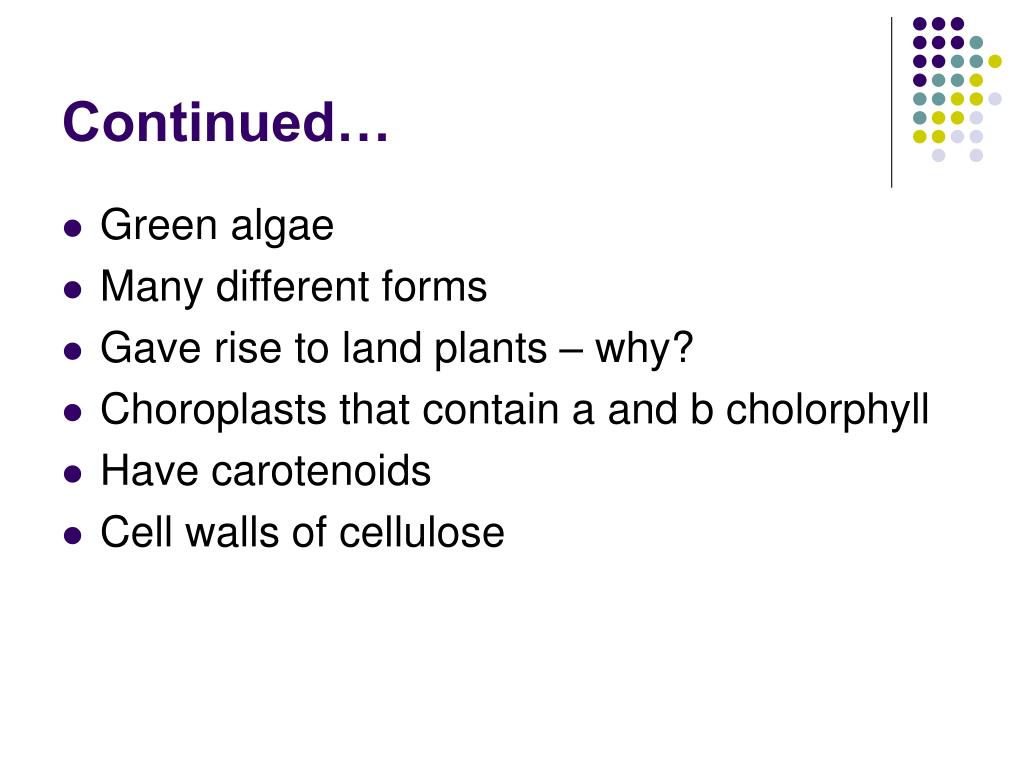 Continued…

- Green algae
- Many different forms
- Gave rise to land plants – why?
- Choroplasts that contain a and b cholorphyll
- Have carotenoids
- Cell walls of cellulose